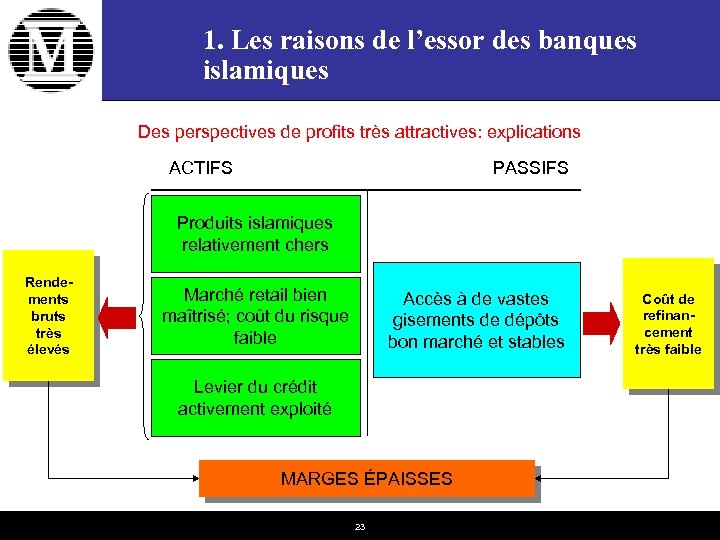 M

1. Les raisons de l'essor des banques islamiques

Des perspectives de profits très attractives: explications

ACTIFS

PASSIFS

Rendements bruts très élevés

Produits islamiques relativement chers

Marché retail bien maîtrisé; coût du risque faible

Levier du crédit activement exploité

Accès à de vastes gisements de dépôts bon marché et stables

Coût de refinancement très faible

MARGES ÉPAISSES

23